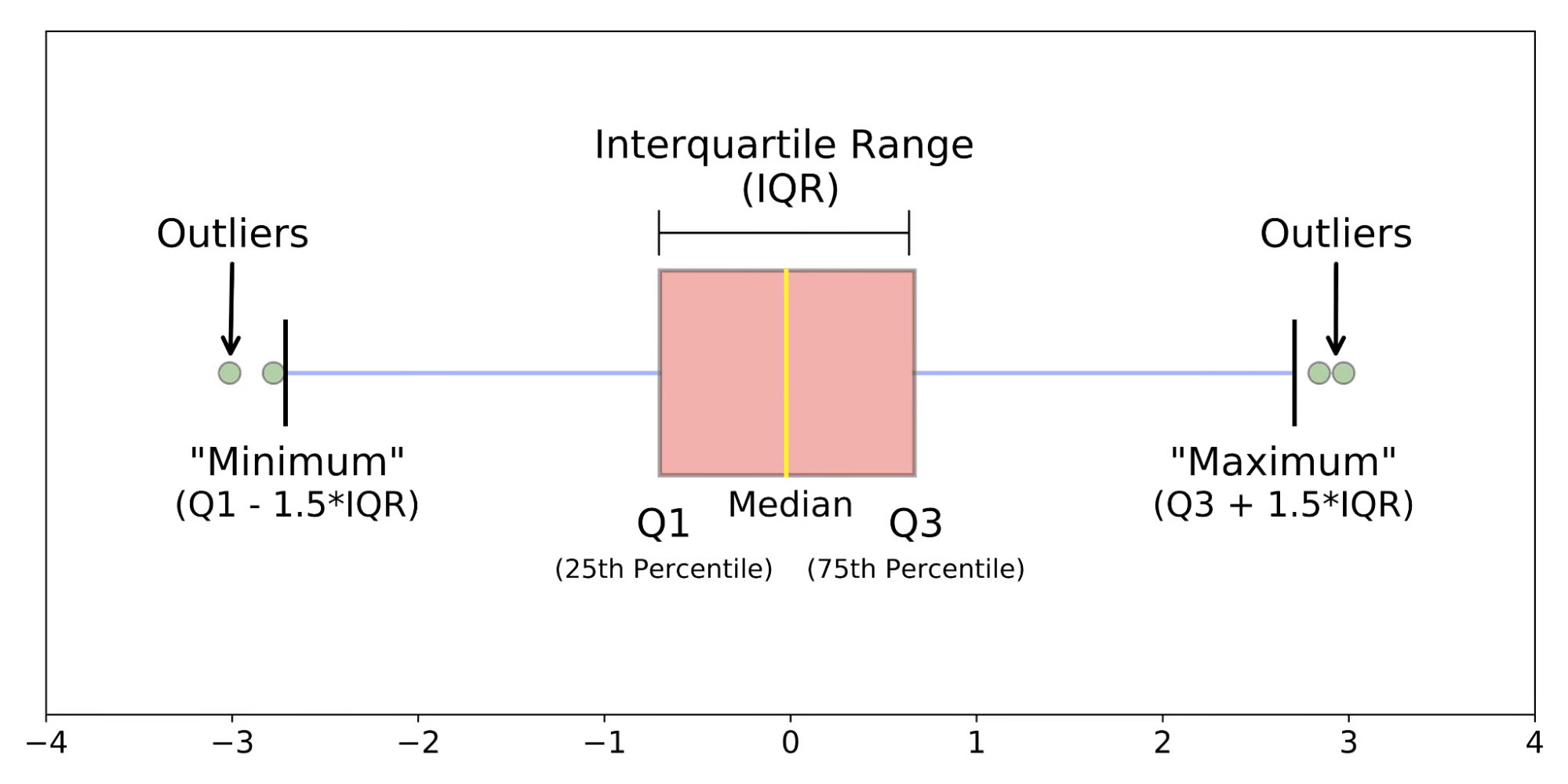 Interquartile Range
(IQR)

Outliers

Outliers

"Minimum"
(Q1 - 1.5*IQR)

Q1
(25th Percentile)

Median

Q3
(75th Percentile)

"Maximum"
(Q3 + 1.5*IQR)

−4 −3 −2 −1 0 1 2 3 4